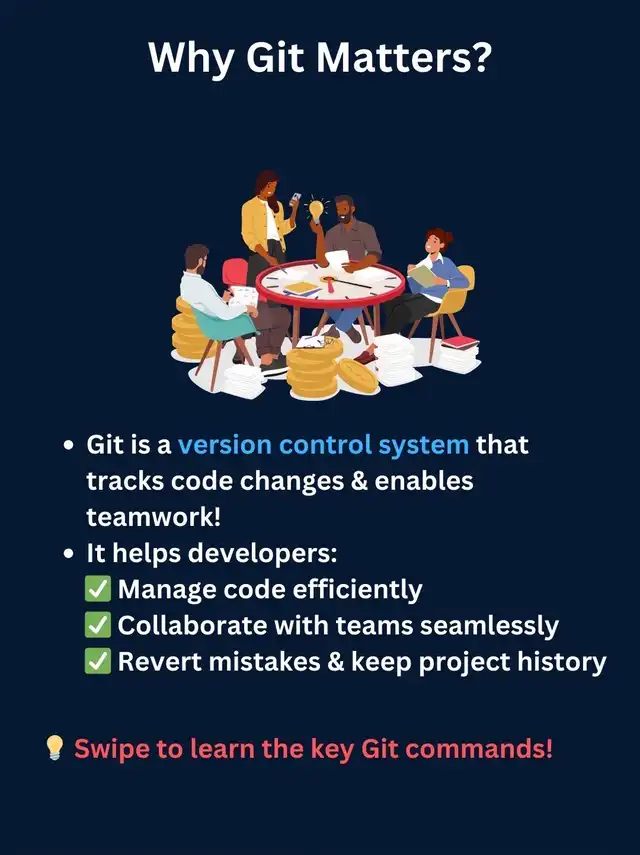 Why Git Matters?

• Git is a version control system that tracks code changes & enables teamwork!
• It helps developers:
✅ Manage code efficiently
✅ Collaborate with teams seamlessly
✅ Revert mistakes & keep project history

💡 Swipe to learn the key Git commands!